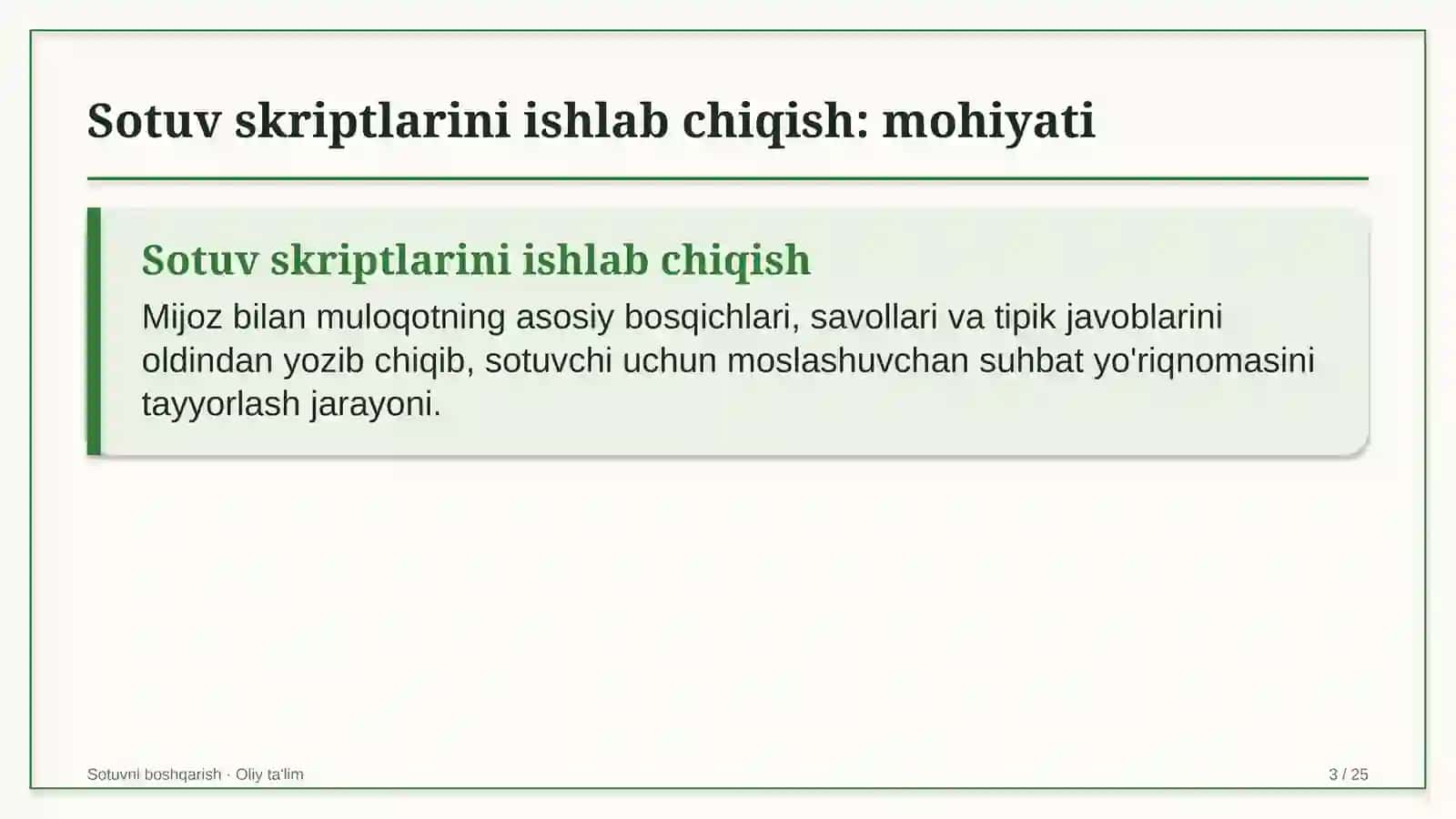 Sotuv skriptlarini ishlab chiqish: mohiyati

Sotuv skriptlarini ishlab chiqish

Mijoz bilan muloqotning asosiy bosqichlari, savollari va tipik javoblarini oldindan yozib chiqib, sotuvchi uchun moslashuvchan suhbat yo'riqnomasini tayyorlash jarayoni.

Sotuvni boshqarish · Oliy ta'lim

3 / 25